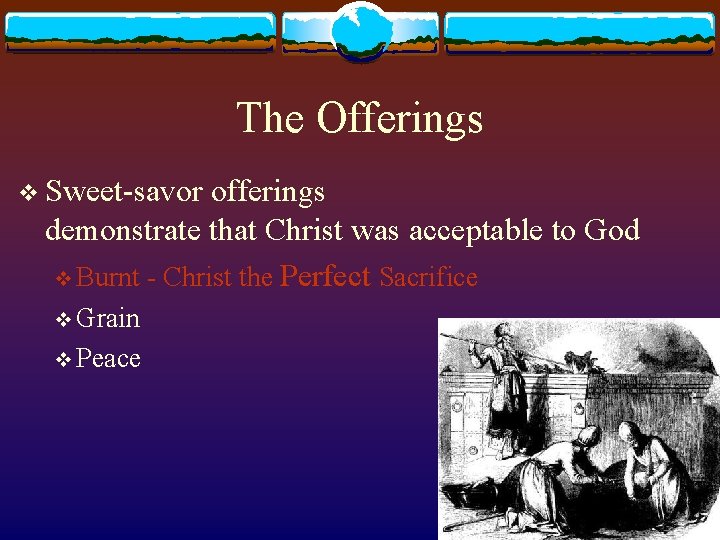 The Offerings

❖ Sweet-savor offerings demonstrate that Christ was acceptable to God

❖ Burnt - Christ the Perfect Sacrifice

❖ Grain

❖ Peace